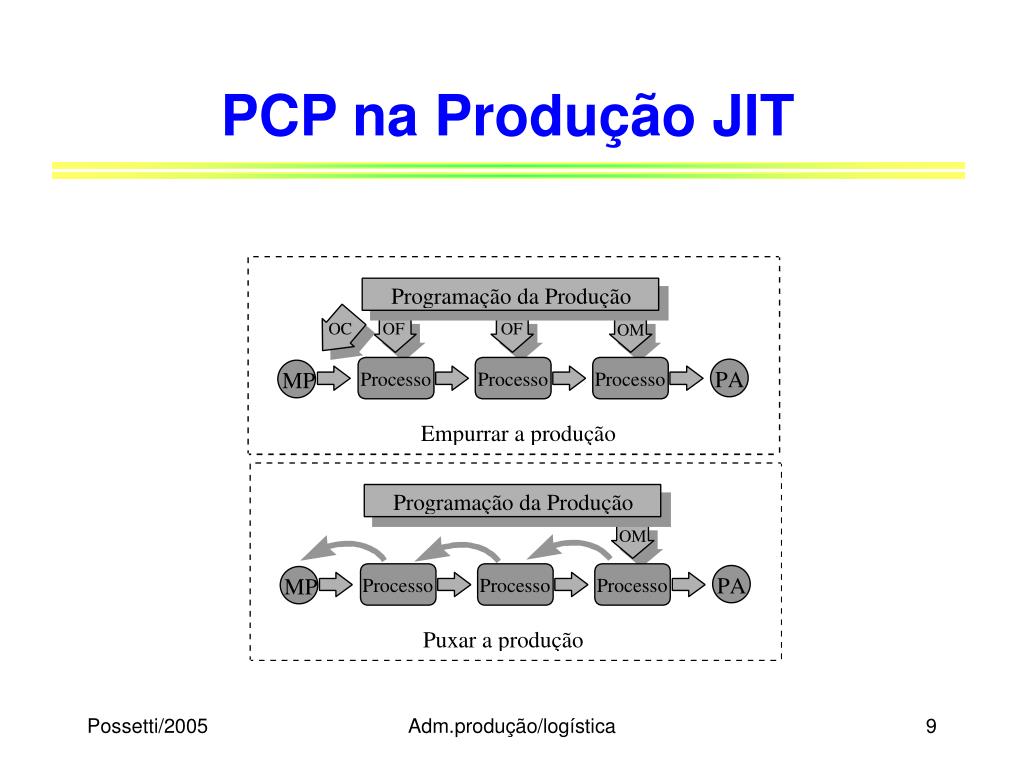 PCP na Produção JIT

Programação da Produção

OC OF OF OM

MP Processo Processo Processo PA

Empurrar a produção

Programação da Produção

OM

MP Processo Processo Processo PA

Puxar a produção

Possetti/2005 Adm.produção/logística 9